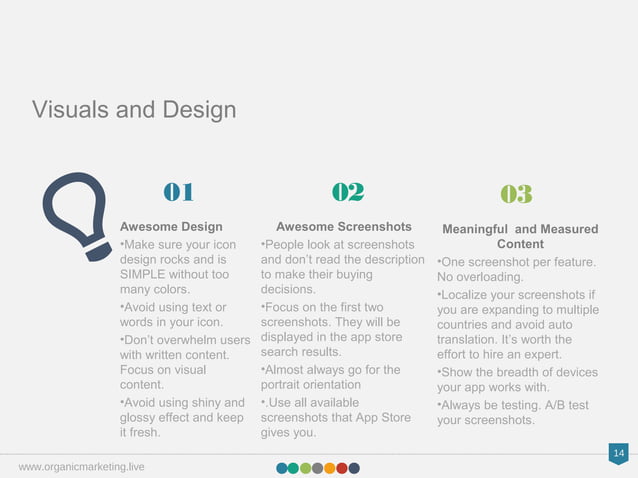 Visuals and Design

01

Awesome Design

•Make sure your icon design rocks and is SIMPLE without too many colors.

•Avoid using text or words in your icon.

•Don't overwhelm users with written content. Focus on visual content.

•Avoid using shiny and glossy effect and keep it fresh.

02

Awesome Screenshots

•People look at screenshots and don't read the description to make their buying decisions.

•Focus on the first two screenshots. They will be displayed in the app store search results.

•Almost always go for the portrait orientation

•.Use all available screenshots that App Store gives you.

03

Meaningful and Measured Content

•One screenshot per feature. No overloading.

•Localize your screenshots if you are expanding to multiple countries and avoid auto translation. It's worth the effort to hire an expert.

•Show the breadth of devices your app works with.

•Always be testing. A/B test your screenshots.

www.organicmarketing.live

14